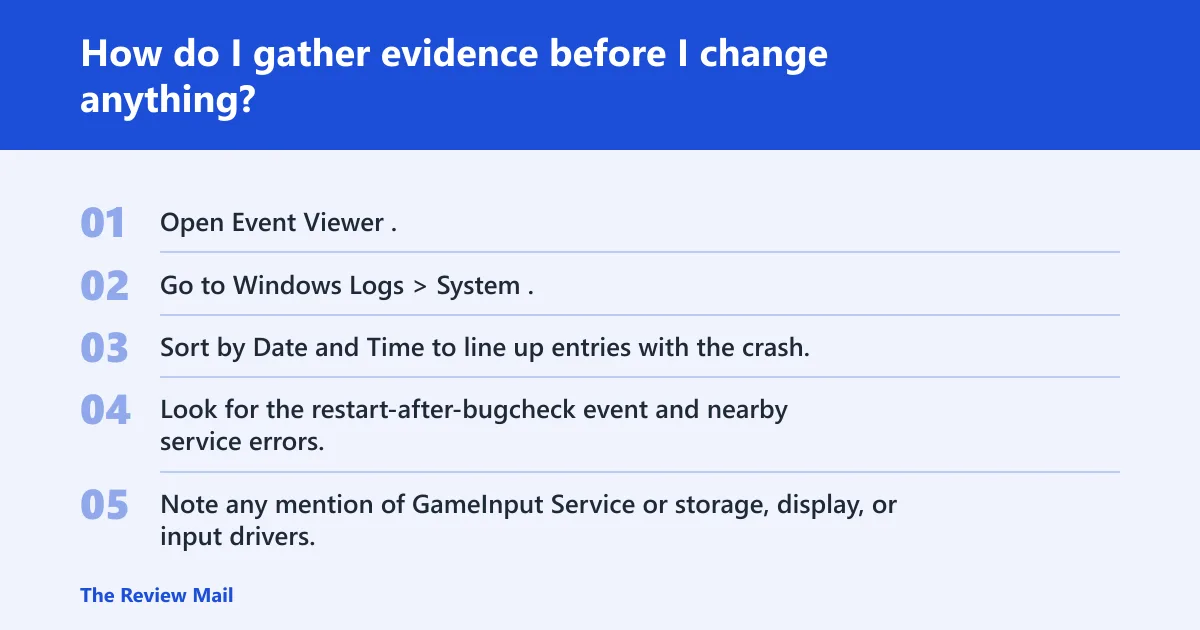 How do I gather evidence before I change anything?

01 Open Event Viewer .

02 Go to Windows Logs > System .

03 Sort by Date and Time to line up entries with the crash.

04 Look for the restart-after-bugcheck event and nearby service errors.

05 Note any mention of GameInput Service or storage, display, or input drivers.

The Review Mail